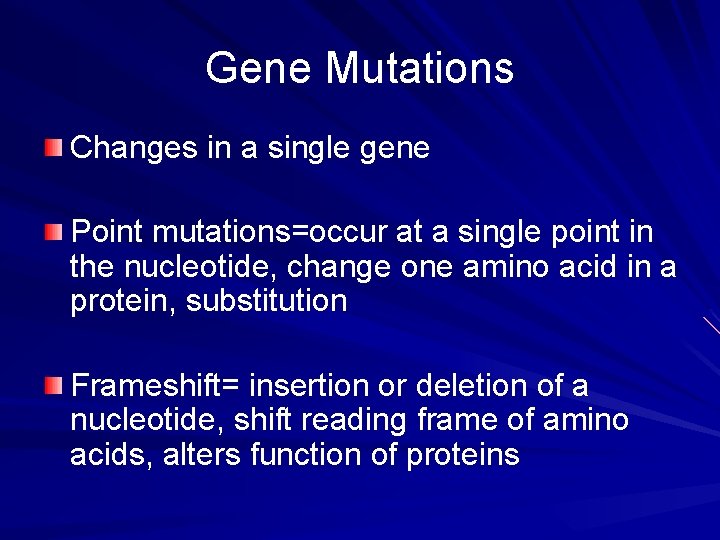 Gene Mutations

Changes in a single gene

Point mutations=occur at a single point in the nucleotide, change one amino acid in a protein, substitution

Frameshift= insertion or deletion of a nucleotide, shift reading frame of amino acids, alters function of proteins